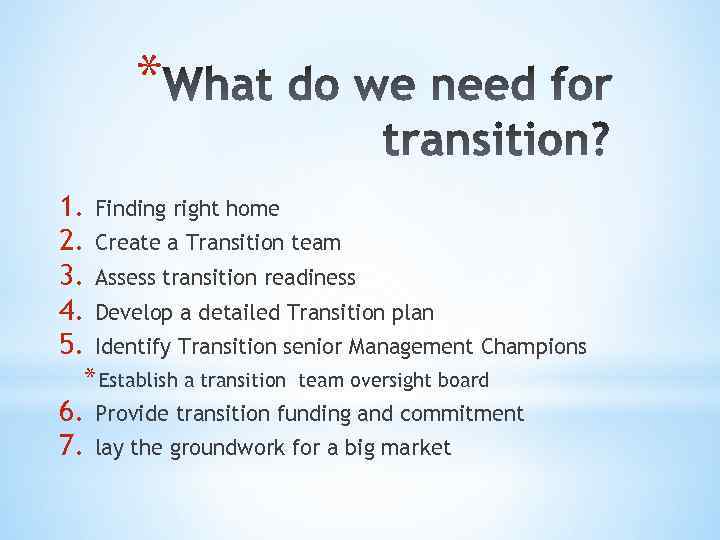 *What do we need for transition?

1. Finding right home
2. Create a Transition team
3. Assess transition readiness
4. Develop a detailed Transition plan
5. Identify Transition senior Management Champions
*Establish a transition team oversight board
6. Provide transition funding and commitment
7. lay the groundwork for a big market